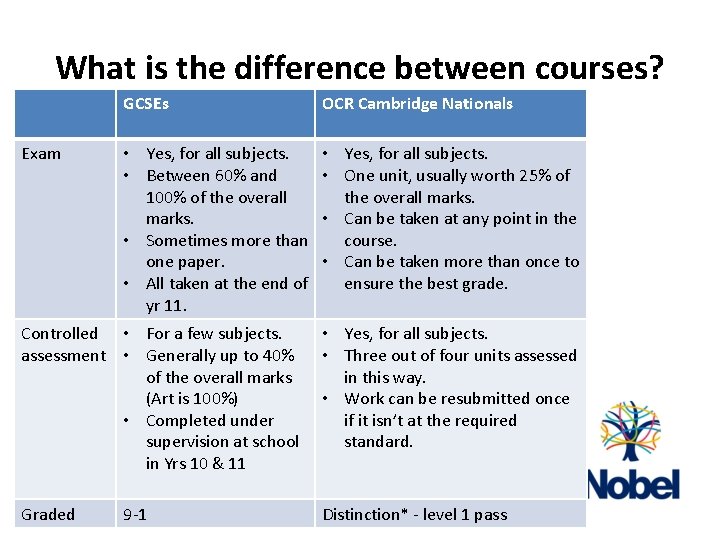 What is the difference between courses?

| | GCSEs | OCR Cambridge Nationals |
|---|---|---|
| Exam | • Yes, for all subjects. • Between 60% and 100% of the overall marks. • Sometimes more than one paper. • All taken at the end of yr 11. | • Yes, for all subjects. • One unit, usually worth 25% of the overall marks. • Can be taken at any point in the course. • Can be taken more than once to ensure the best grade. |
| Controlled assessment | • For a few subjects. • Generally up to 40% of the overall marks (Art is 100%) • Completed under supervision at school in Yrs 10 & 11 | • Yes, for all subjects. • Three out of four units assessed in this way. • Work can be resubmitted once if it isn't at the required standard. |
| Graded | 9-1 | Distinction* - level 1 pass |

Nobel